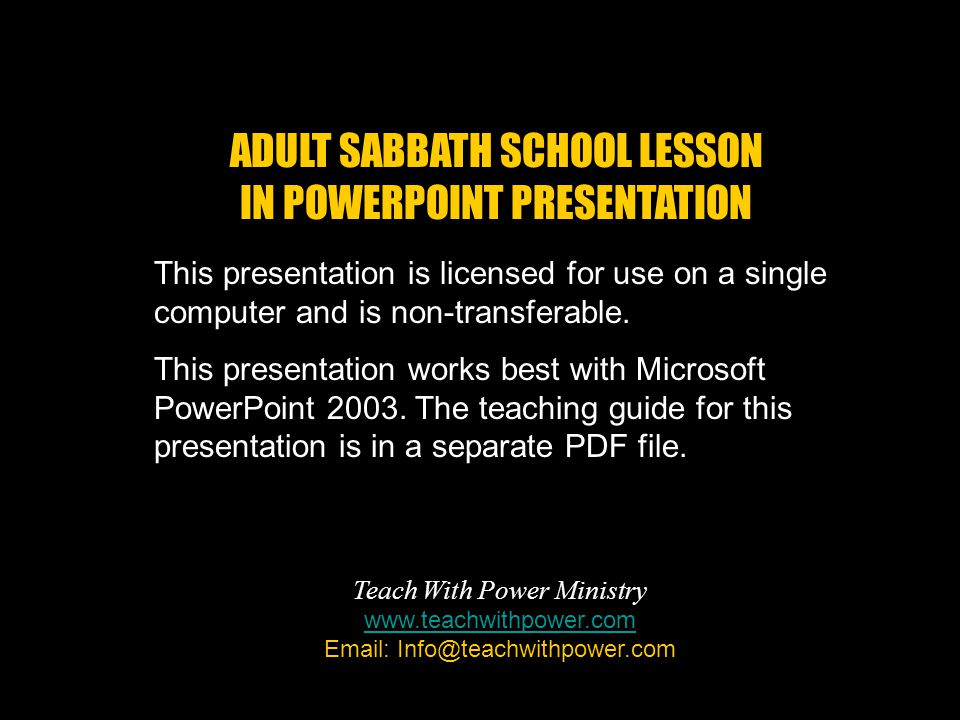 ADULT SABBATH SCHOOL LESSON
IN POWERPOINT PRESENTATION

This presentation is licensed for use on a single computer and is non-transferable.

This presentation works best with Microsoft PowerPoint 2003. The teaching guide for this presentation is in a separate PDF file.

Teach With Power Ministry
www.teachwithpower.com
Email: Info@teachwithpower.com